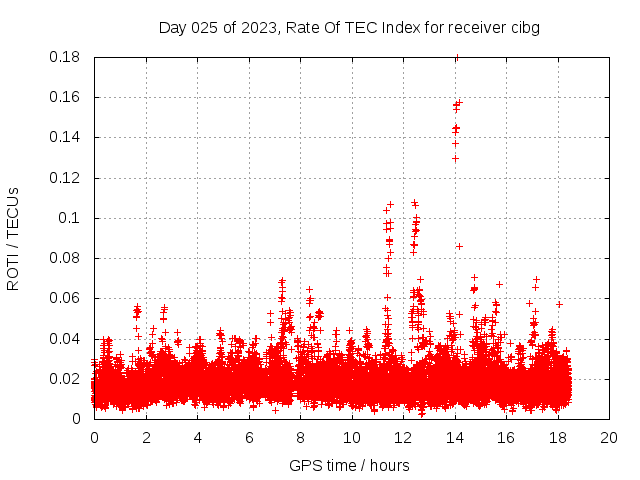 Day 025 of 2023, Rate Of TEC Index for receiver cibg

ROTI / TECUs

0.18
0.16
0.14
0.12
0.1
0.08
0.06
0.04
0.02
0

0 2 4 6 8 10 12 14 16 18 20

GPS time / hours